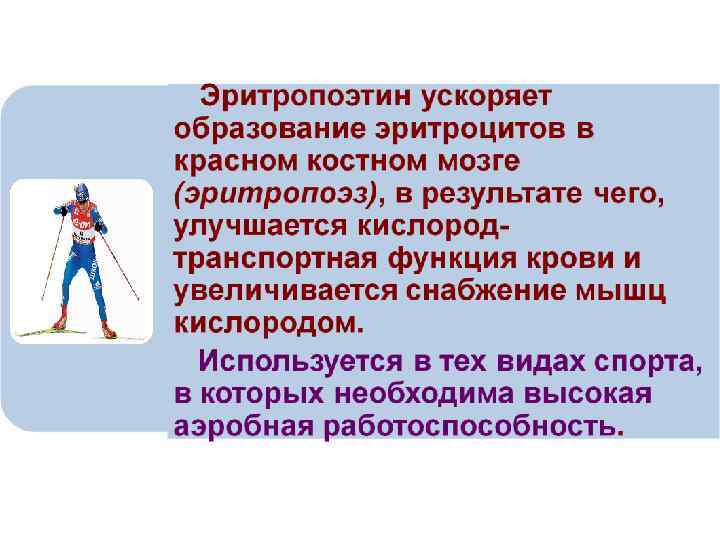 Эритропоэтин ускоряет образование эритроцитов в красном костном мозге (эритропоэз), в результате чего, улучшается кислород-транспортная функция крови и увеличивается снабжение мышц кислородом.

Используется в тех видах спорта, в которых необходима высокая аэробная работоспособность.